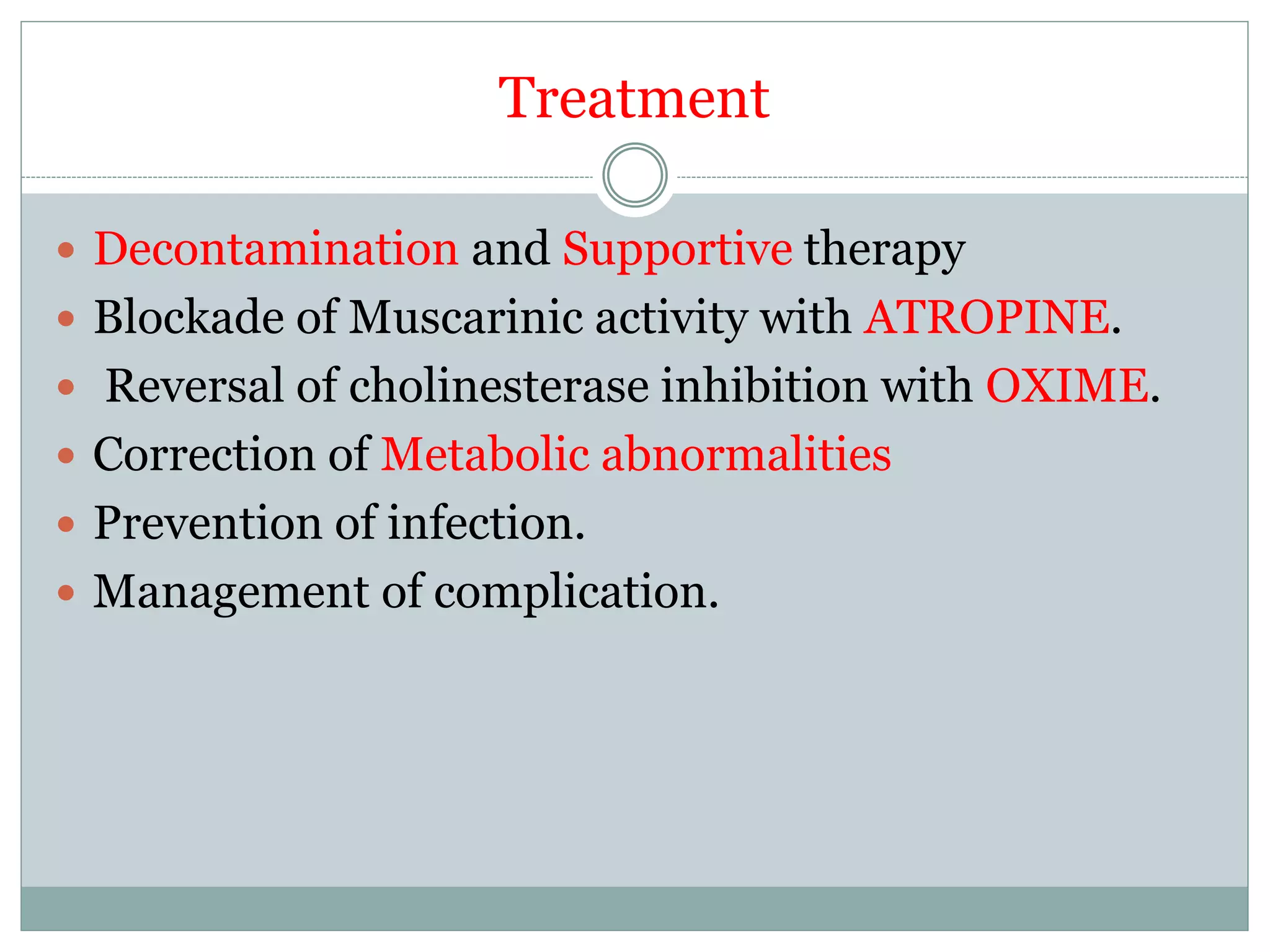 Treatment

- Decontamination and Supportive therapy
- Blockade of Muscarinic activity with ATROPINE.
- Reversal of cholinesterase inhibition with OXIME.
- Correction of Metabolic abnormalities
- Prevention of infection.
- Management of complication.